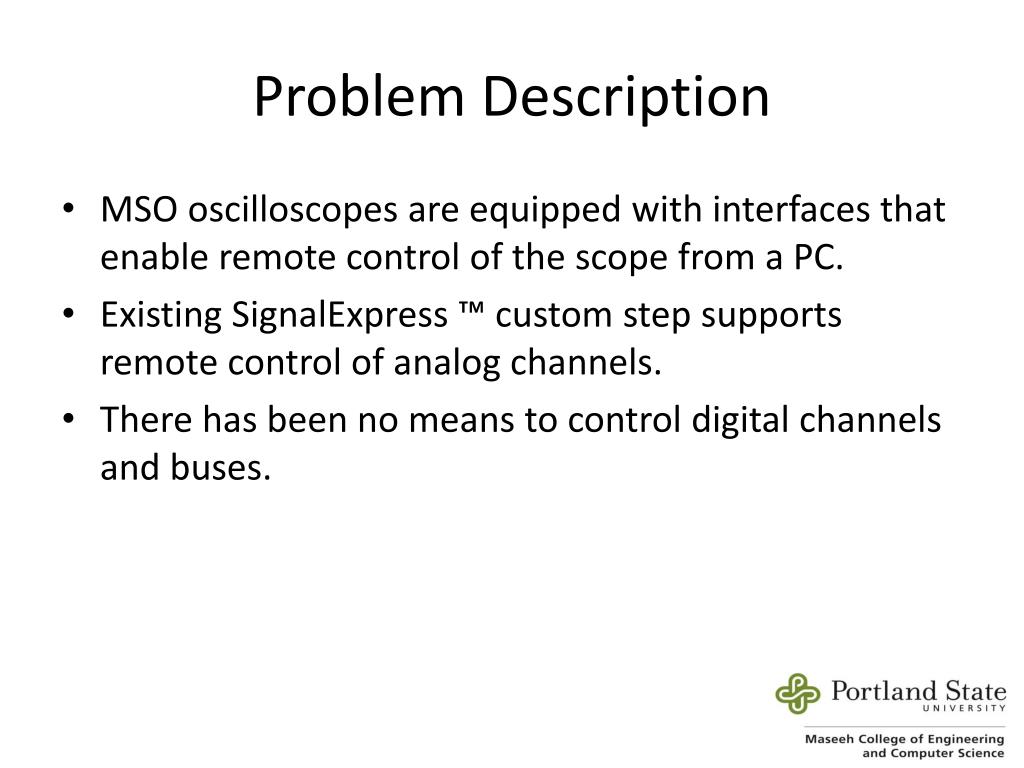 Problem Description

• MSO oscilloscopes are equipped with interfaces that enable remote control of the scope from a PC.
• Existing SignalExpress ™ custom step supports remote control of analog channels.
• There has been no means to control digital channels and buses.

Portland State
UNIVERSITY

Maseeh College of Engineering
and Computer Science